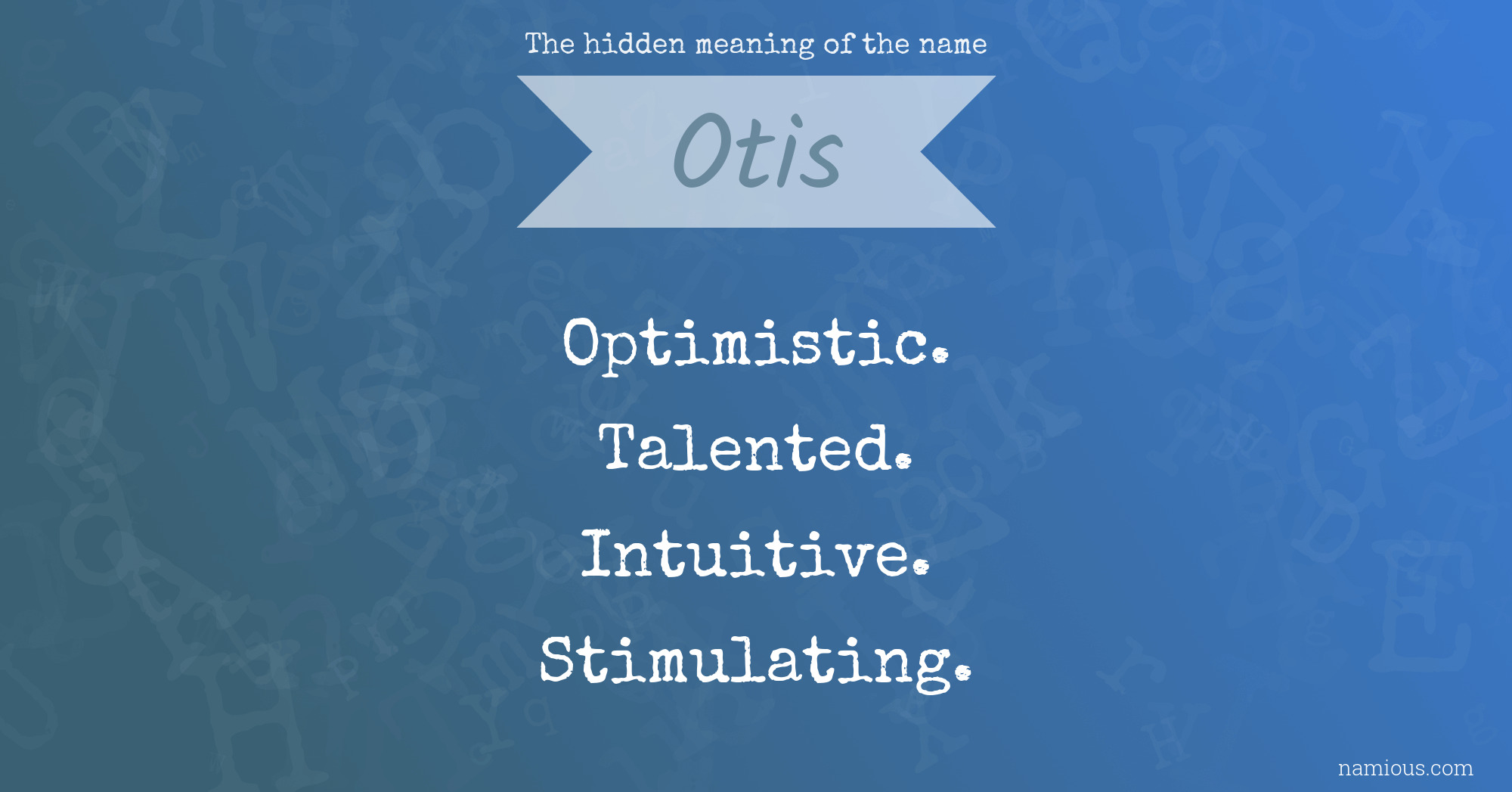 The hidden meaning of the name

Otis

Optimistic.

Talented.

Intuitive.

Stimulating.

namious.com